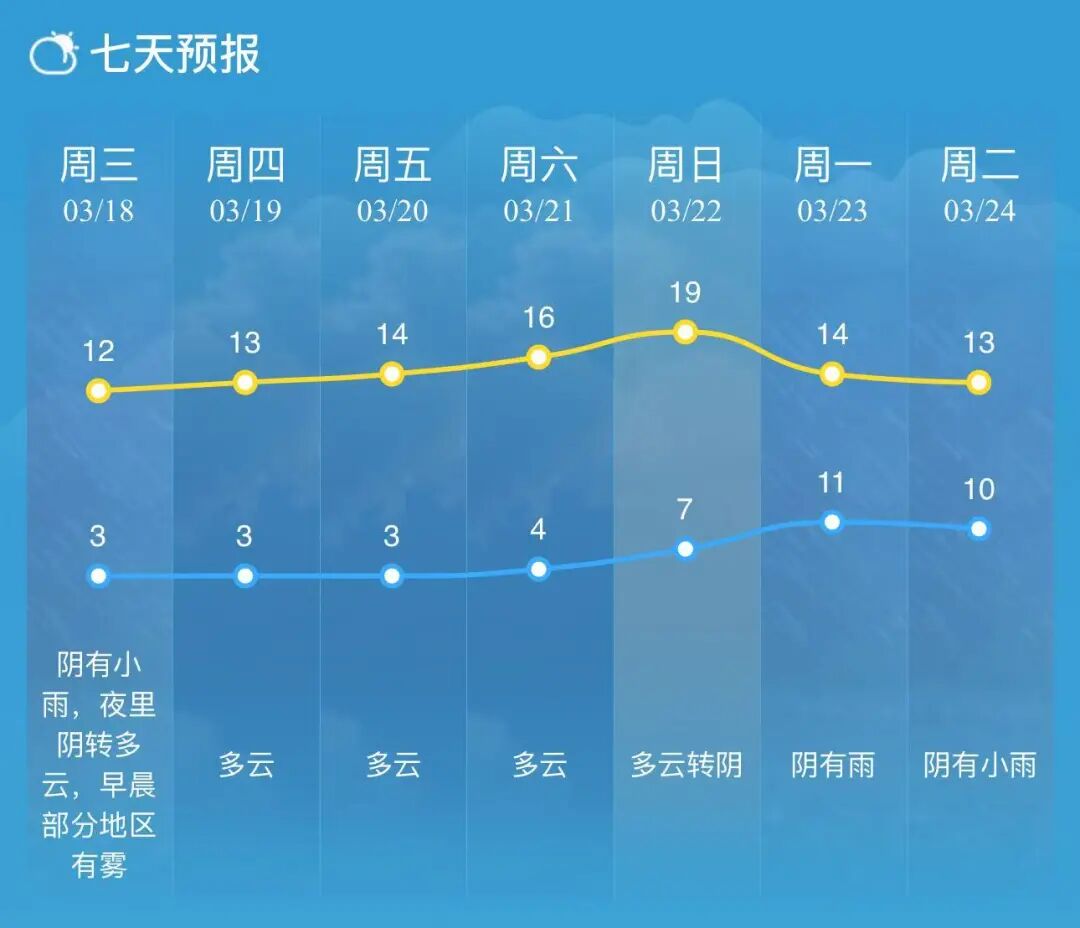 七天预报

| 周三 | 周四 | 周五 | 周六 | 周日 | 周一 | 周二 |
|---|---|---|---|---|---|---|
| 03/18 | 03/19 | 03/20 | 03/21 | 03/22 | 03/23 | 03/24 |
| 12 | 13 | 14 | 16 | 19 | 14 | 13 |
| 3 | 3 | 3 | 4 | 7 | 11 | 10 |
| 阴有小雨，夜里阴转多云，早晨部分地区有雾 | 多云 | 多云 | 多云 | 多云转阴 | 阴有雨 | 阴有小雨 |